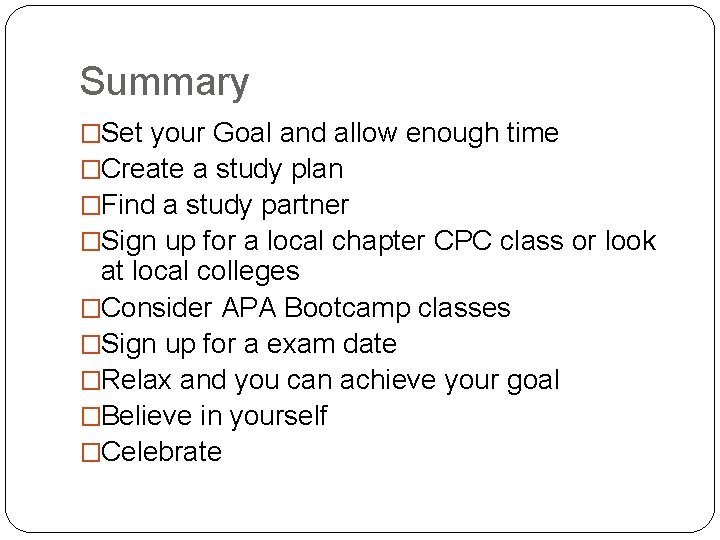 Summary

□Set your Goal and allow enough time
□Create a study plan
□Find a study partner
□Sign up for a local chapter CPC class or look at local colleges
□Consider APA Bootcamp classes
□Sign up for a exam date
□Relax and you can achieve your goal
□Believe in yourself
□Celebrate